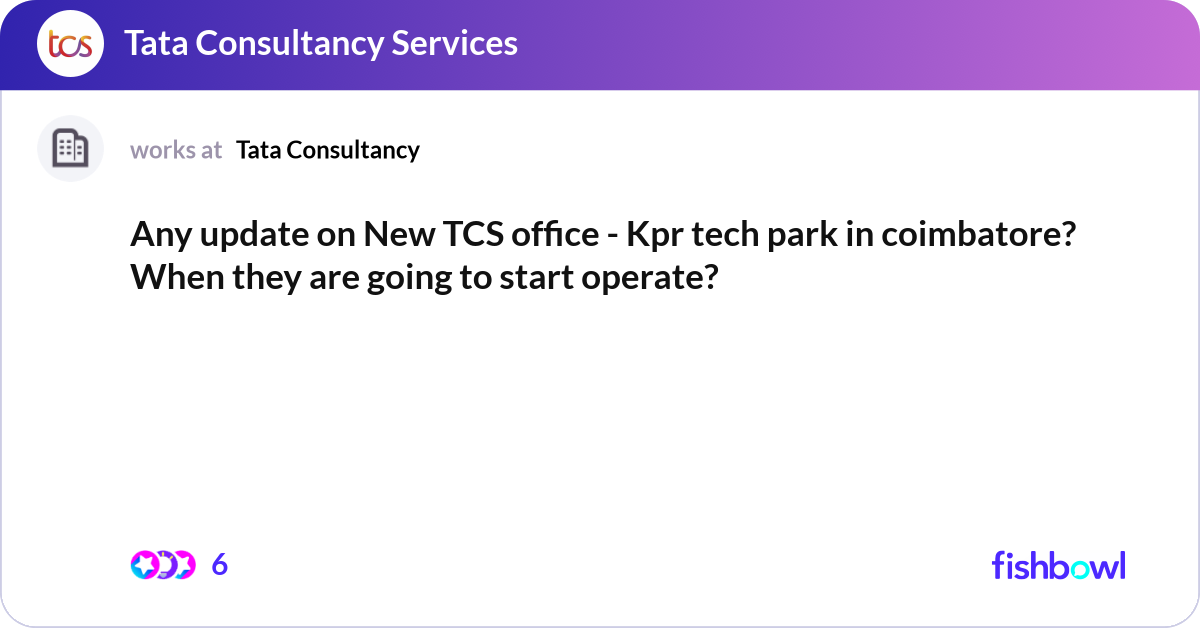 tcs Tata Consultancy Services

works at Tata Consultancy

Any update on New TCS office - Kpr tech park in coimbatore? When they are going to start operate?

6

fishbowl